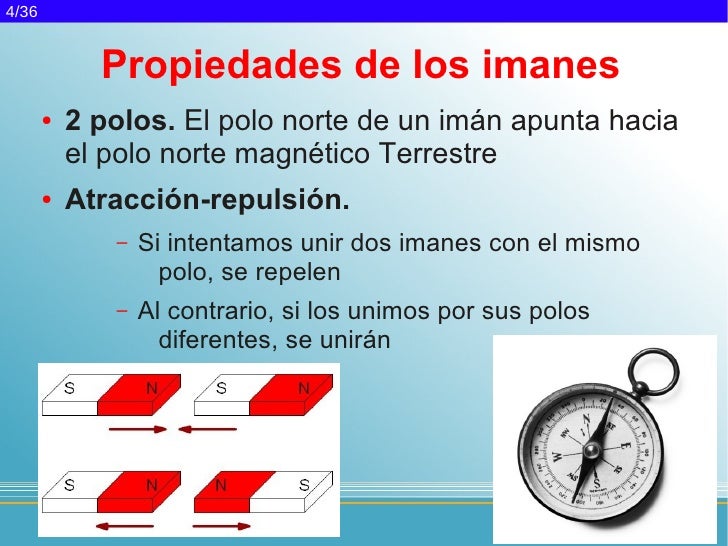 4/36

Propiedades de los imanes

• **2 polos.** El polo norte de un imán apunta hacia el polo norte magnético Terrestre

• **Atracción-repulsión.**

– Si intentamos unir dos imanes con el mismo polo, se repelen

– Al contrario, si los unimos por sus polos diferentes, se unirán

S N S N

S N N S

N E S W